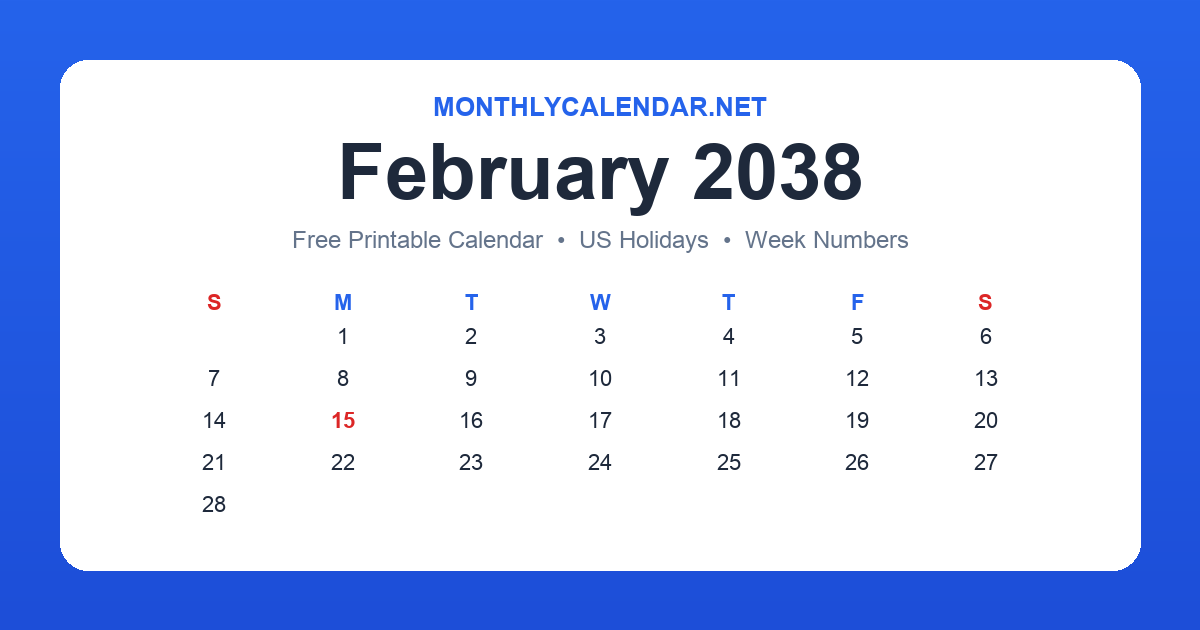 MONTHLYCALENDAR.NET

February 2038

Free Printable Calendar • US Holidays • Week Numbers

| S | M | T | W | T | F | S |
|---|---|---|---|---|---|---|
| | 1 | 2 | 3 | 4 | 5 | 6 |
| 7 | 8 | 9 | 10 | 11 | 12 | 13 |
| 14 | 15 | 16 | 17 | 18 | 19 | 20 |
| 21 | 22 | 23 | 24 | 25 | 26 | 27 |
| 28 | | | | | | |